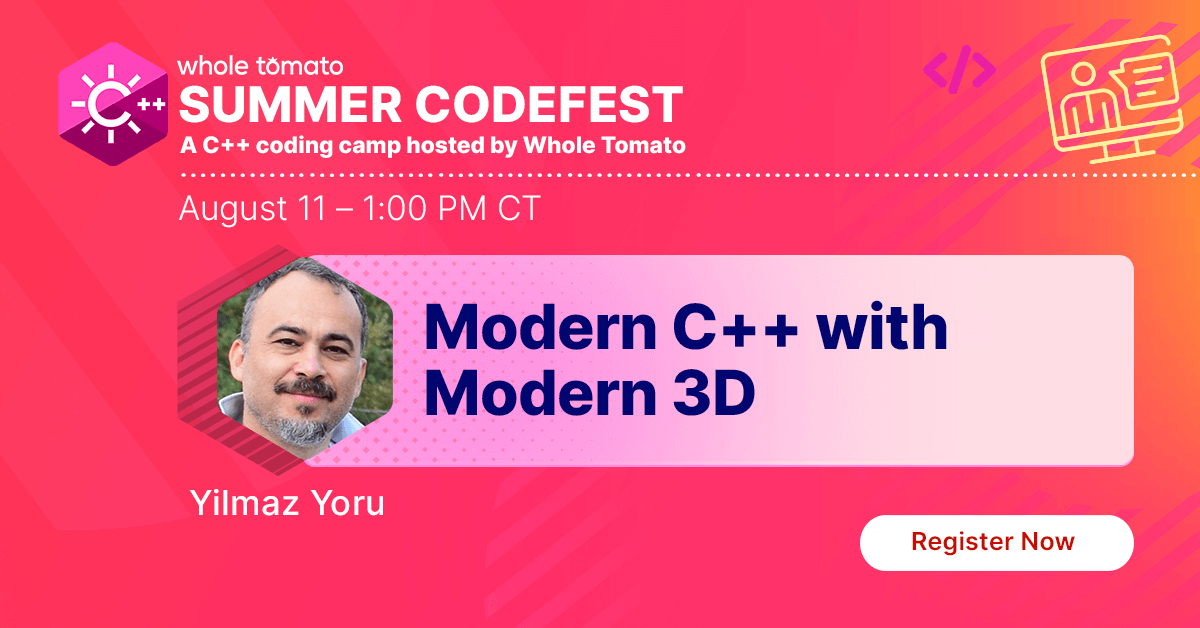 C++

whole tomato
SUMMER CODEFEST
A C++ coding camp hosted by Whole Tomato

</>

August 11 – 1:00 PM CT

Modern C++ with Modern 3D

Yilmaz Yoru

Register Now